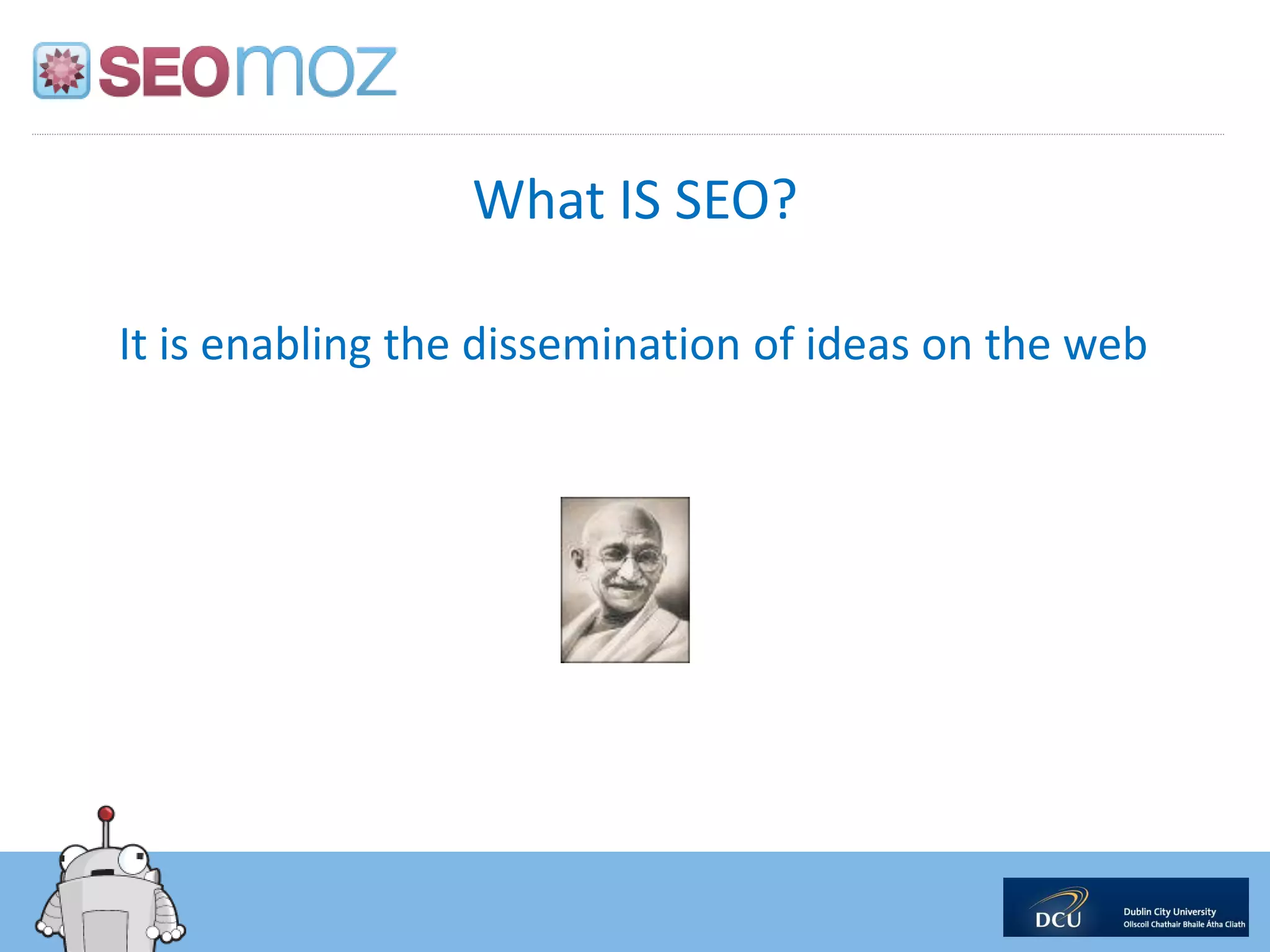 SEOmoz

What IS SEO?

It is enabling the dissemination of ideas on the web

DCU Dublin City University Ollscoil Chathair Bhaile Átha Cliath